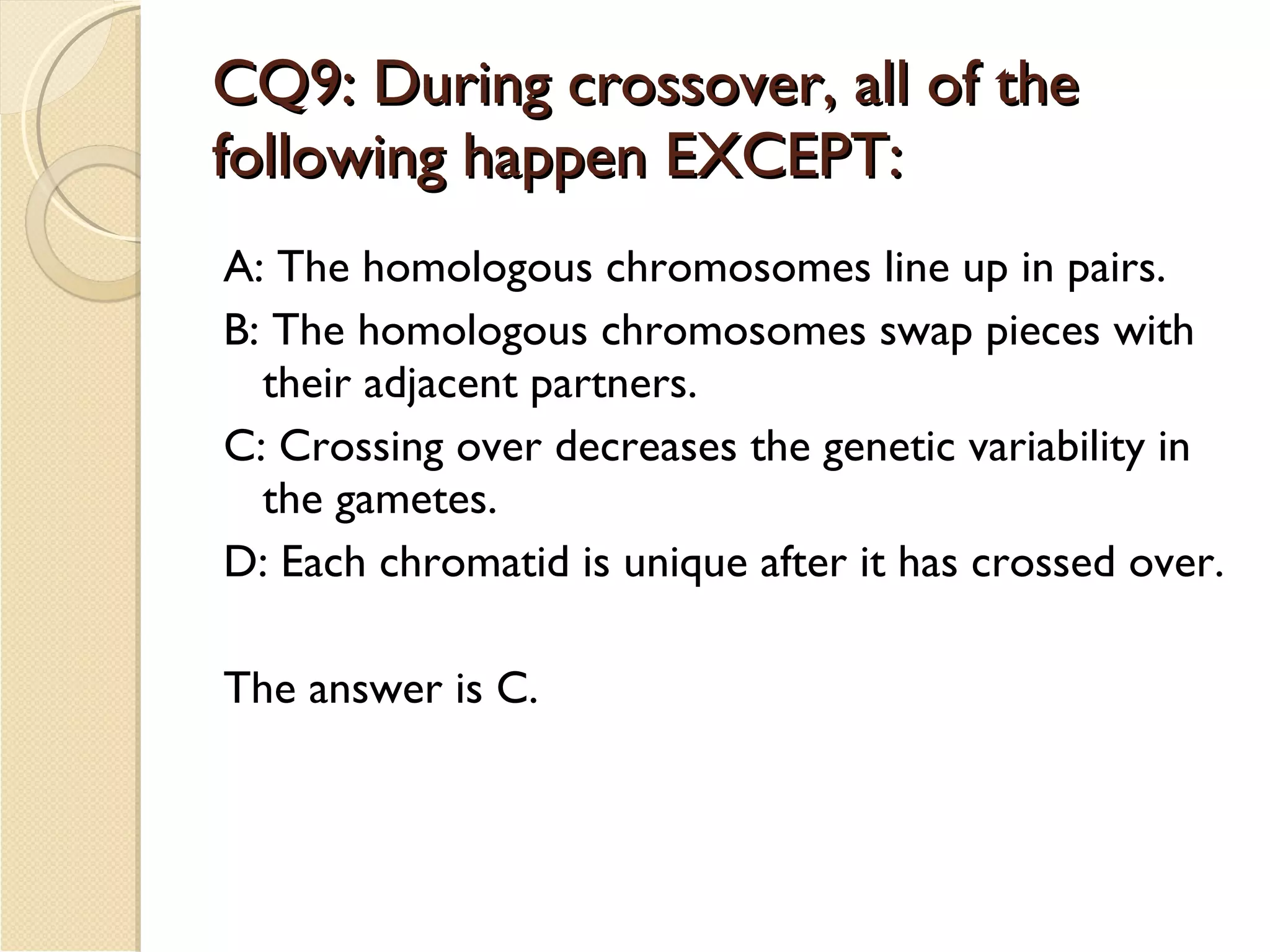 CQ9: During crossover, all of the following happen EXCEPT:

A: The homologous chromosomes line up in pairs.

B: The homologous chromosomes swap pieces with their adjacent partners.

C: Crossing over decreases the genetic variability in the gametes.

D: Each chromatid is unique after it has crossed over.

The answer is C.